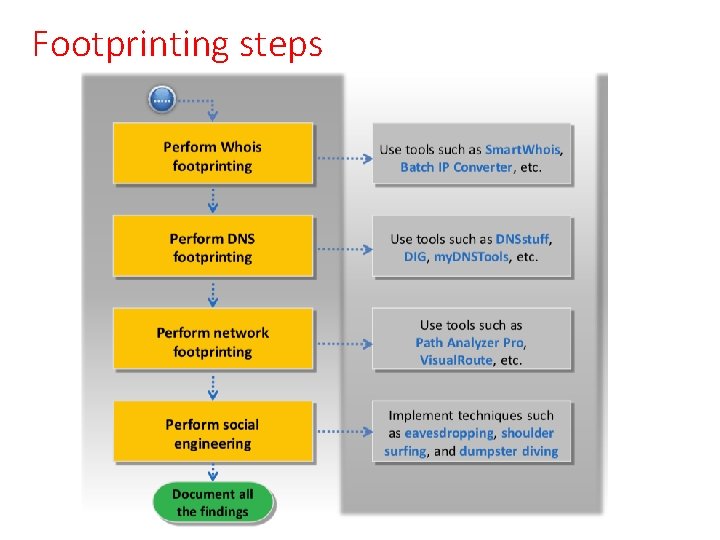 Footprinting steps

Perform Whois footprinting

Use tools such as SmartWhois, Batch IP Converter, etc.

Perform DNS footprinting

Use tools such as DNSstuff, DIG, myDNSTools, etc.

Perform network footprinting

Use tools such as Path Analyzer Pro, VisualRoute, etc.

Perform social engineering

Implement techniques such as eavesdropping, shoulder surfing, and dumpster diving

Document all the findings